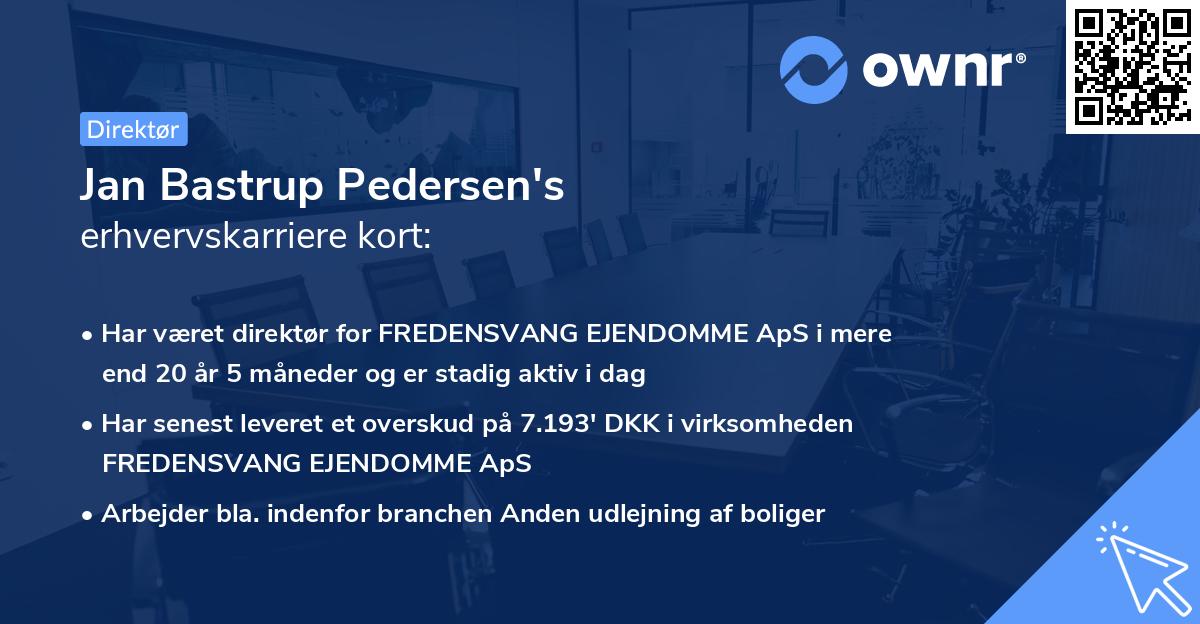 ownr®

Direktør

Jan Bastrup Pedersen's
erhvervskarriere kort:

• Har været direktør for FREDENSVANG EJENDOMME ApS i mere end 20 år 5 måneder og er stadig aktiv i dag

• Har senest leveret et overskud på 7.193' DKK i virksomheden FREDENSVANG EJENDOMME ApS

• Arbejder bla. indenfor branchen Anden udlejning af boliger